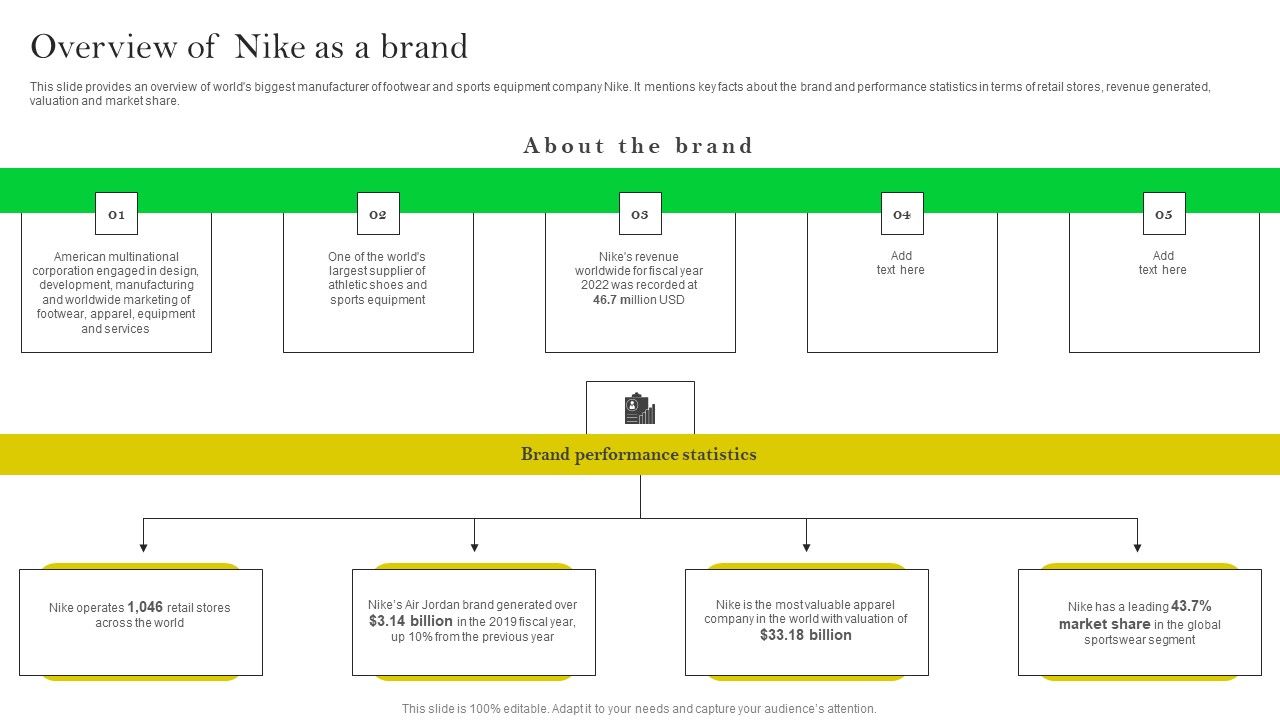 Overview of Nike as a brand

This slide provides an overview of world's biggest manufacturer of footwear and sports equipment company Nike. It mentions key facts about the brand and performance statistics in terms of retail stores, revenue generated, valuation and market share.

About the brand

01

American multinational corporation engaged in design, development, manufacturing and worldwide marketing of footwear, apparel, equipment and services

02

One of the world's largest supplier of athletic shoes and sports equipment

03

Nike's revenue worldwide for fiscal year 2022 was recorded at 46.7 million USD

04

Add text here

05

Add text here

Brand performance statistics

Nike operates 1,046 retail stores across the world

Nike's Air Jordan brand generated over $3.14 billion in the 2019 fiscal year, up 10% from the previous year

Nike is the most valuable apparel company in the world with valuation of $33.18 billion

Nike has a leading 43.7% market share in the global sportswear segment

This slide is 100% editable. Adapt it to your needs and capture your audience's attention.